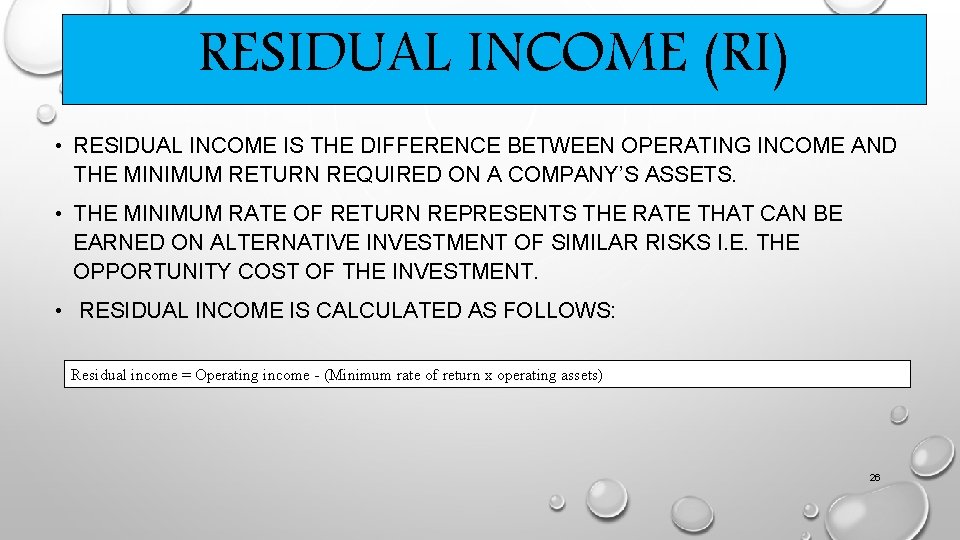 RESIDUAL INCOME (RI)

• RESIDUAL INCOME IS THE DIFFERENCE BETWEEN OPERATING INCOME AND THE MINIMUM RETURN REQUIRED ON A COMPANY'S ASSETS.

• THE MINIMUM RATE OF RETURN REPRESENTS THE RATE THAT CAN BE EARNED ON ALTERNATIVE INVESTMENT OF SIMILAR RISKS I.E. THE OPPORTUNITY COST OF THE INVESTMENT.

• RESIDUAL INCOME IS CALCULATED AS FOLLOWS:

Residual income = Operating income - (Minimum rate of return x operating assets)

26